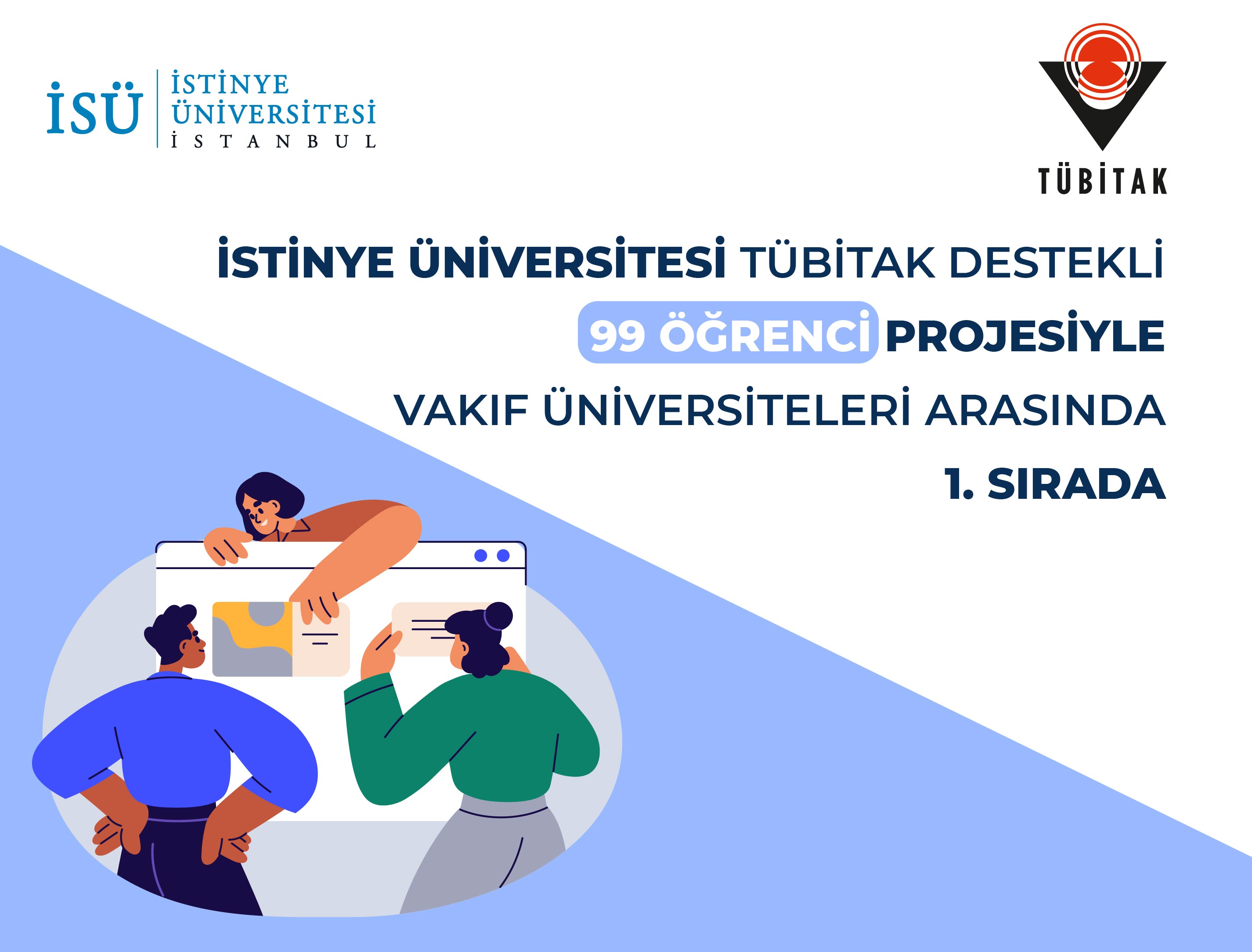 İSÜ İSTİNYE ÜNİVERSİTESİ İSTANBUL

TÜBİTAK

İSTİNYE ÜNİVERSİTESİ TÜBİTAK DESTEKLİ 99 ÖĞRENCİ PROJESİYLE VAKIF ÜNİVERSİTELERİ ARASINDA 1. SIRADA